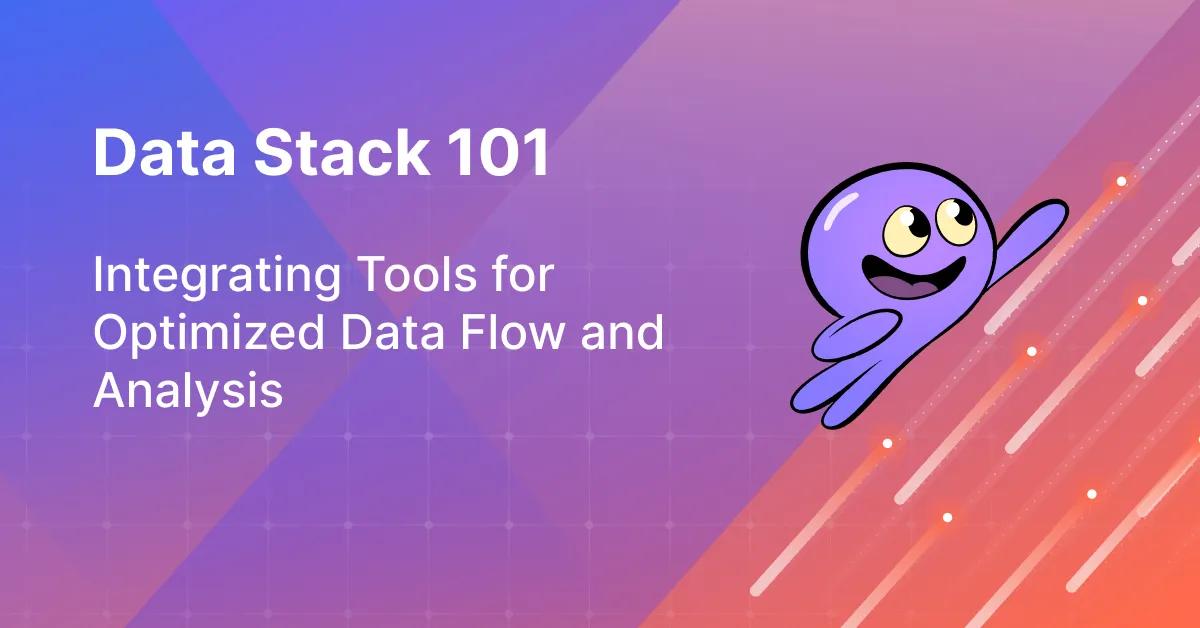 Data Stack 101

Integrating Tools for Optimized Data Flow and Analysis